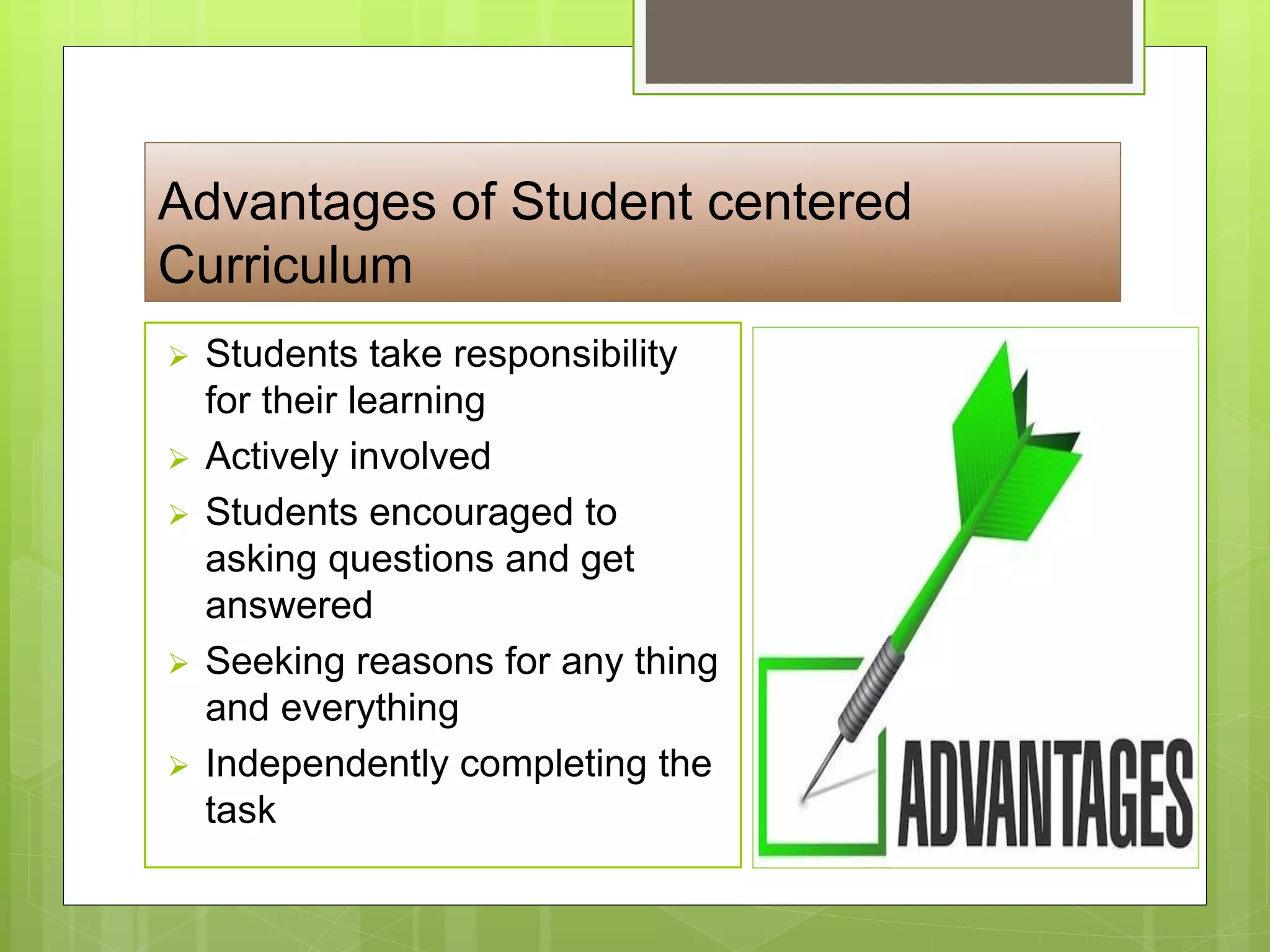 Advantages of Student centered Curriculum

➢ Students take responsibility for their learning
➢ Actively involved
➢ Students encouraged to asking questions and get answered
➢ Seeking reasons for any thing and everything
➢ Independently completing the task

ADVANTAGES